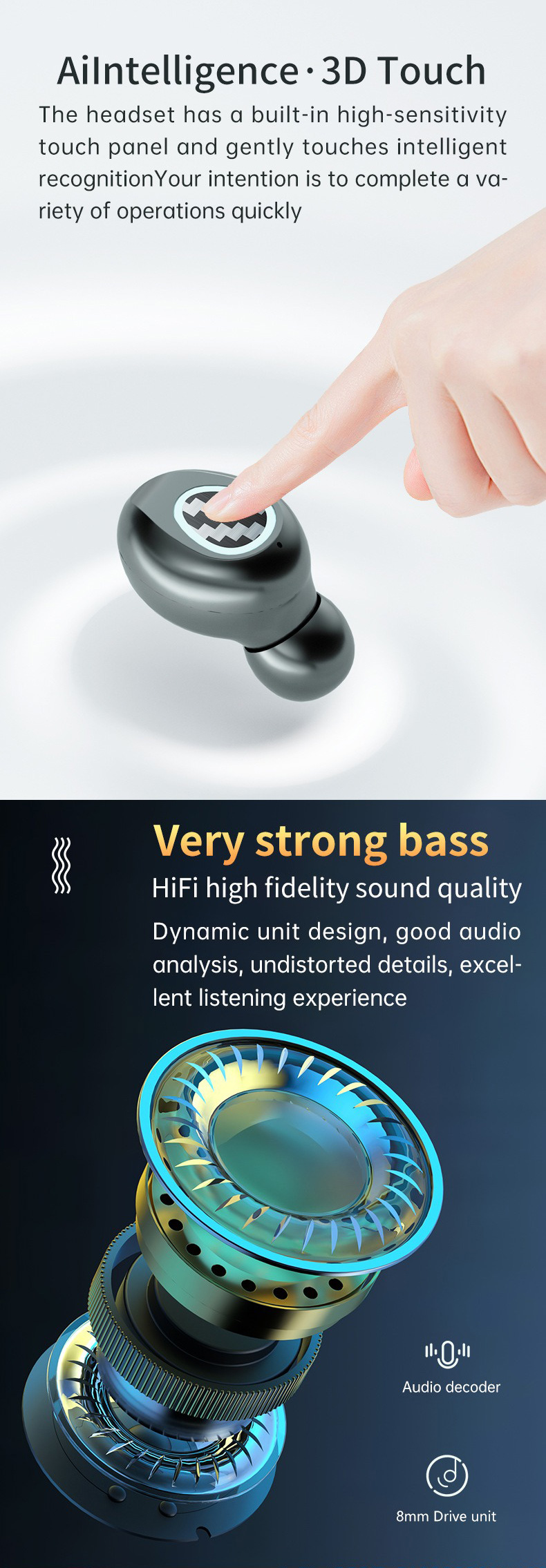 AiIntelligence · 3D Touch

The headset has a built-in high-sensitivity touch panel and gently touches intelligent recognitionYour intention is to complete a variety of operations quickly

Very strong bass

HiFi high fidelity sound quality

Dynamic unit design, good audio analysis, undistorted details, excellent listening experience

Audio decoder

8mm Drive unit